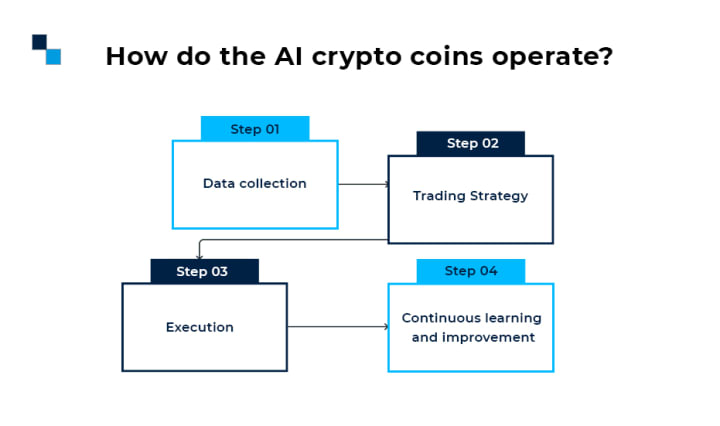 How do the AI crypto coins operate?

Step 01

Data collection

Step 02

Trading Strategy

Step 03

Execution

Step 04

Continuous learning and improvement